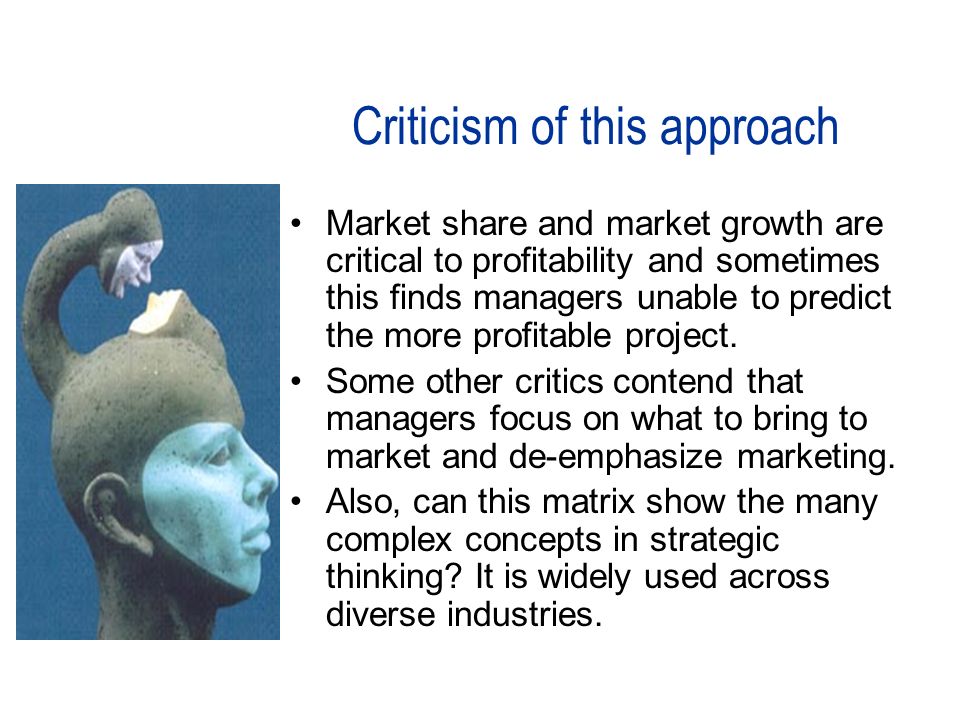 Criticism of this approach

• Market share and market growth are critical to profitability and sometimes this finds managers unable to predict the more profitable project.
• Some other critics contend that managers focus on what to bring to market and de-emphasize marketing.
• Also, can this matrix show the many complex concepts in strategic thinking? It is widely used across diverse industries.